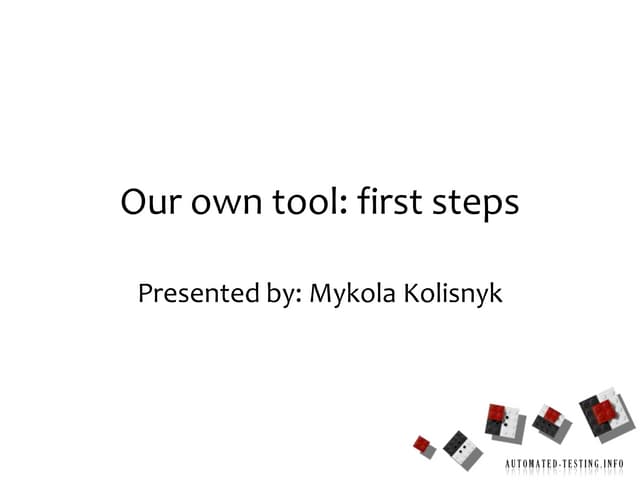 Our own tool: first steps

Presented by: Mykola Kolisnyk

AUTOMATED-TESTING.INFO